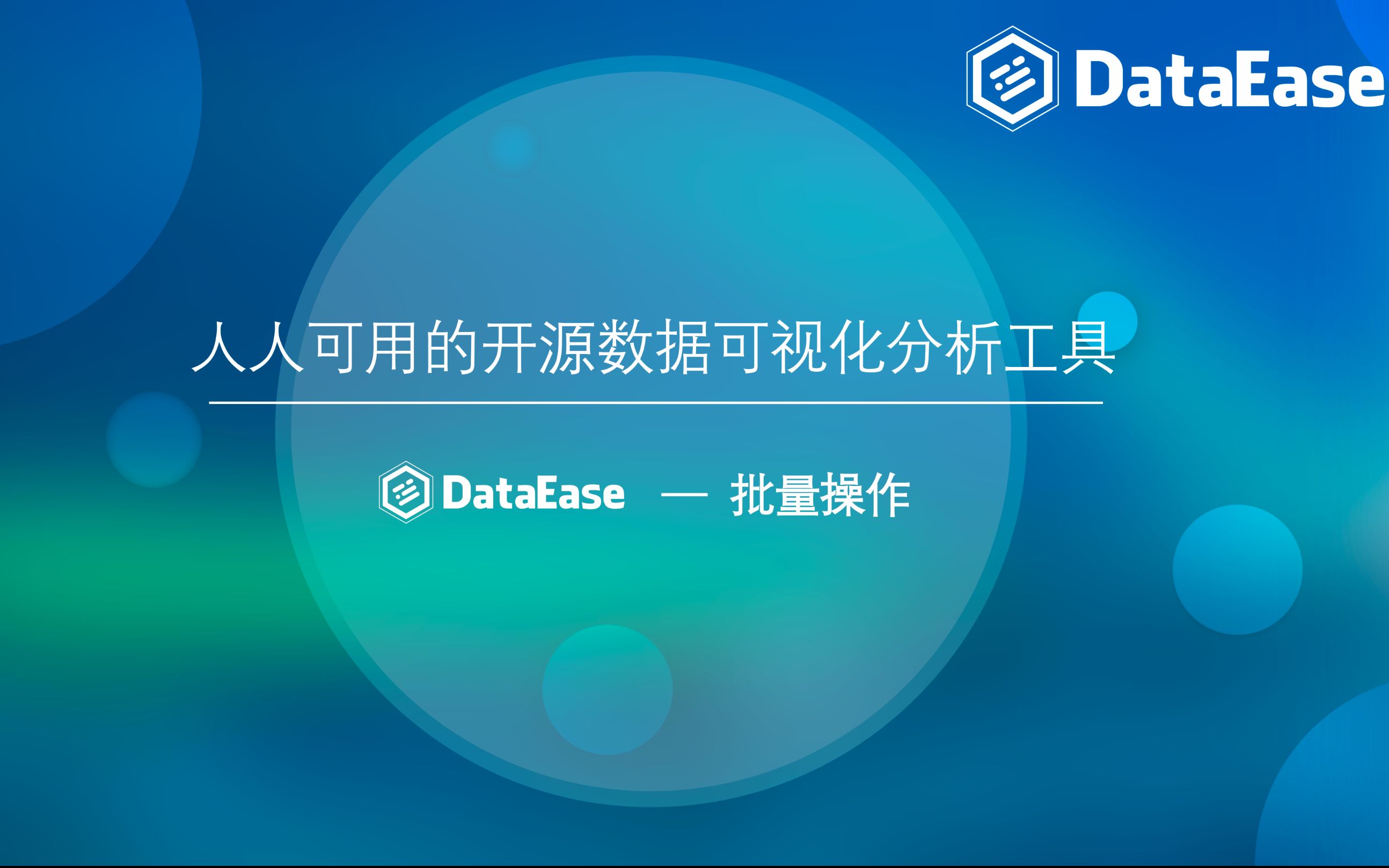 DataEase

人人可用的开源数据可视化分析工具

DataEase — 批量操作